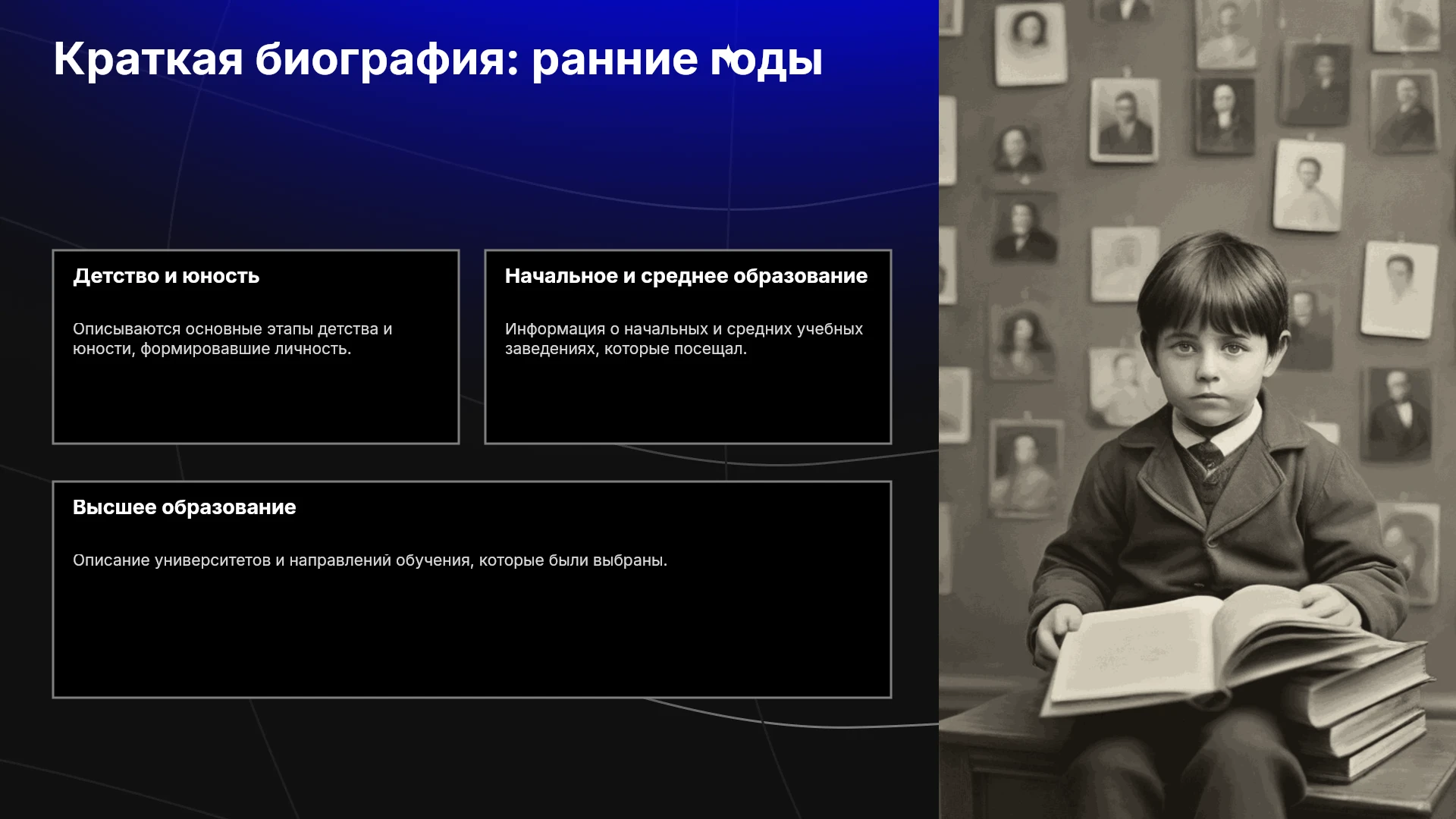 Краткая биография: ранние годы

Детство и юность

Описываются основные этапы детства и юности, формировавшие личность.

Начальное и среднее образование

Информация о начальных и средних учебных заведениях, которые посещал.

Высшее образование

Описание университетов и направлений обучения, которые были выбраны.